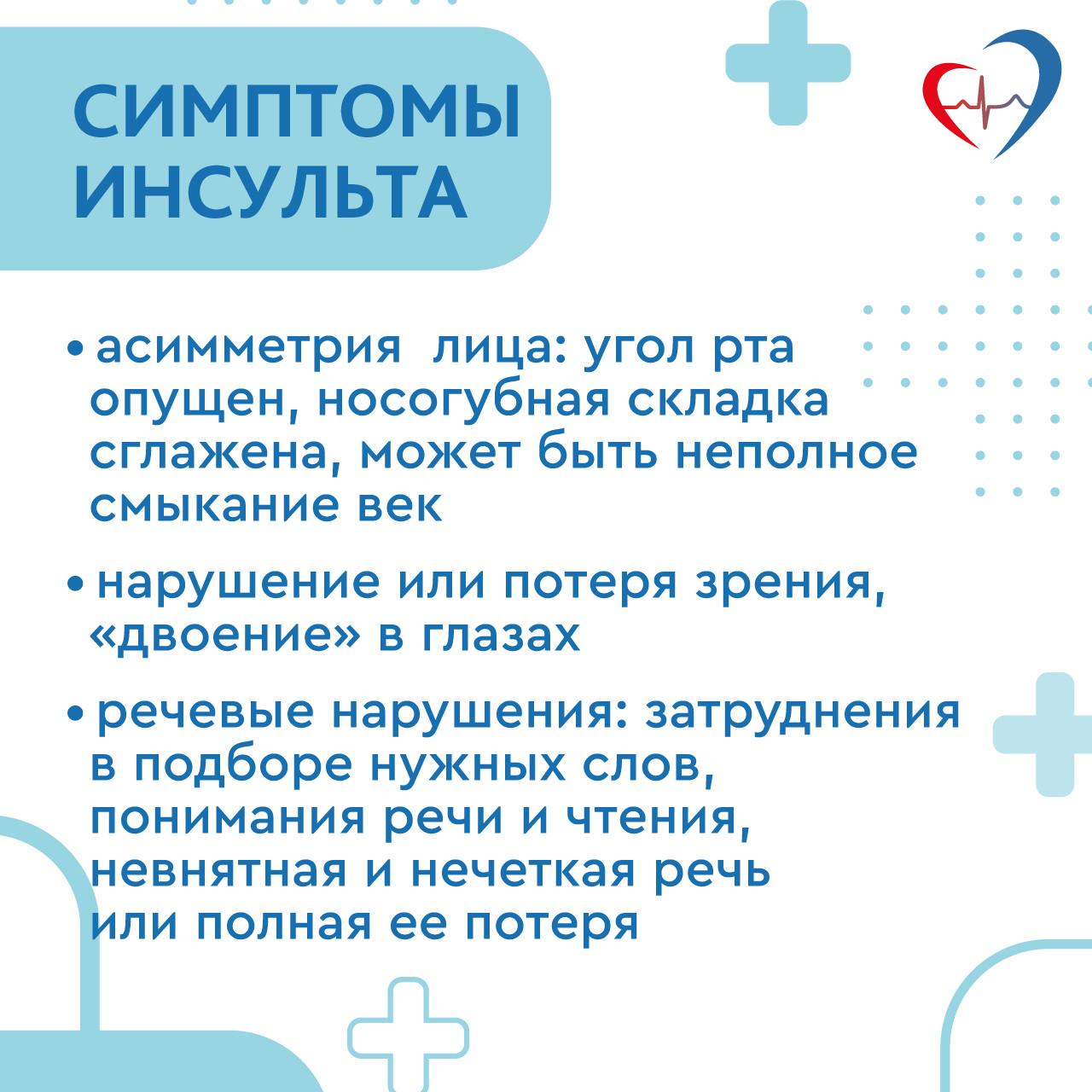 СИМПТОМЫ ИНСУЛЬТА

• асимметрия  лица: угол рта опущен, носогубная складка сглажена, может быть неполное смыкание век

• нарушение или потеря зрения, «двоение» в глазах

• речевые нарушения: затруднения в подборе нужных слов, понимания речи и чтения, невнятная и нечеткая речь или полная ее потеря